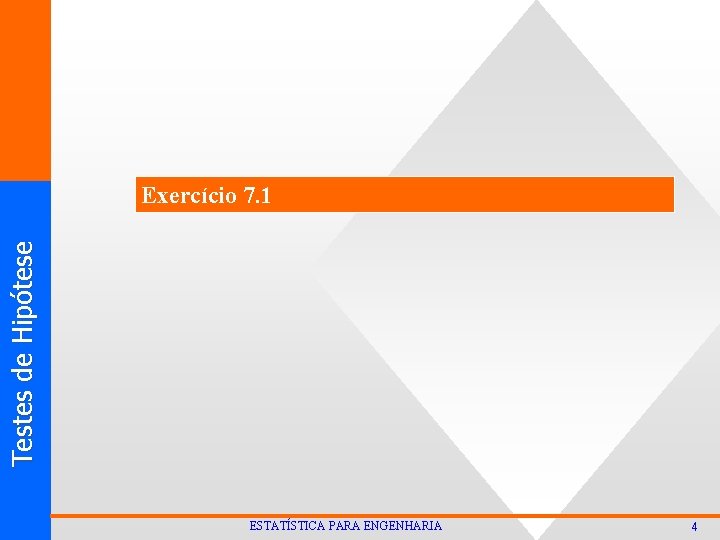 Testes de Hipótese

Exercício 7.1

ESTATÍSTICA PARA ENGENHARIA

4